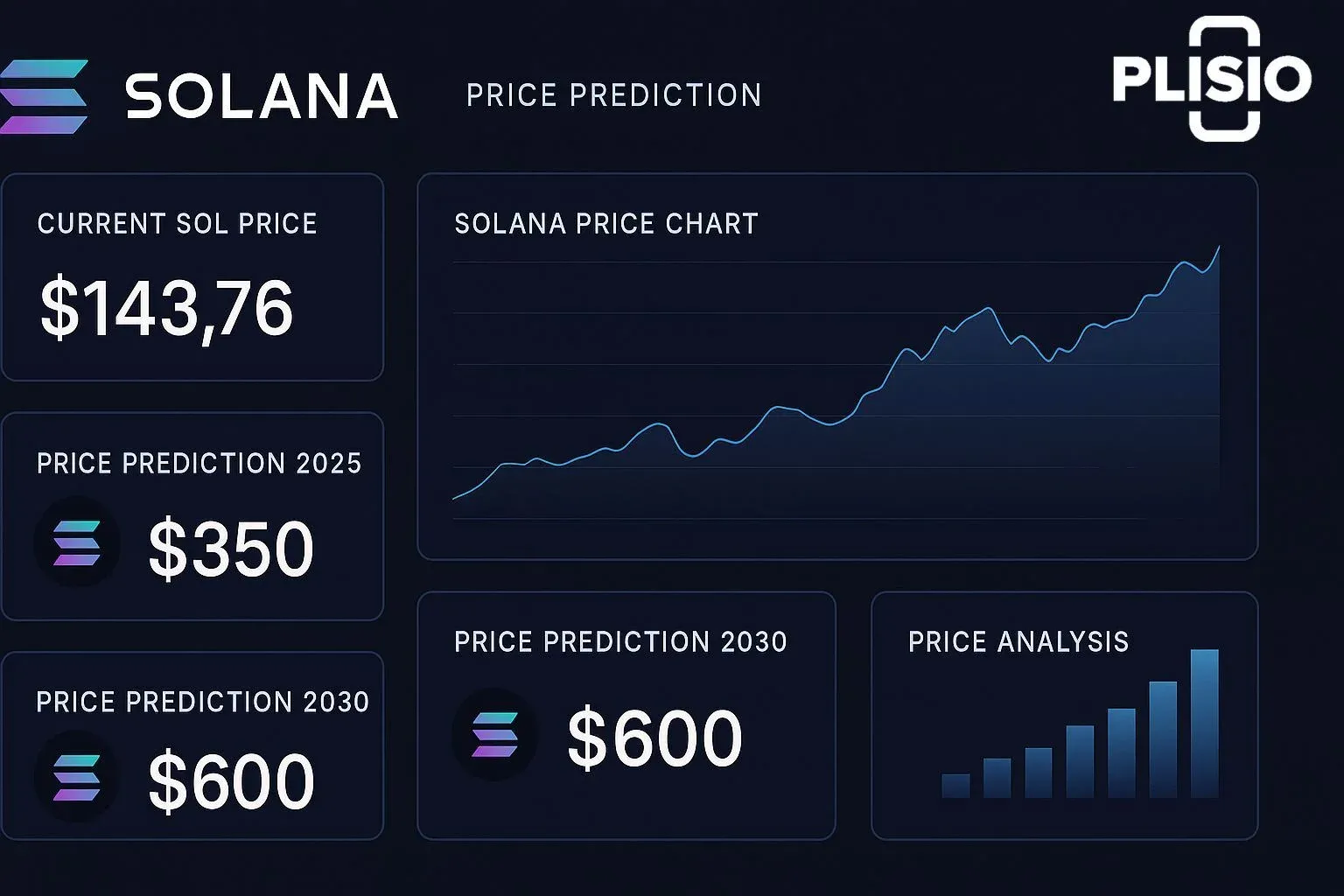 SOLANA

PRICE PREDICTION

PLISIO

CURRENT SOL PRICE

$143,76

PRICE PREDICTION 2025

$350

PRICE PREDICTION 2030

$600

SOLANA PRICE CHART

PRICE PREDICTION 2030

$600

PRICE ANALYSIS